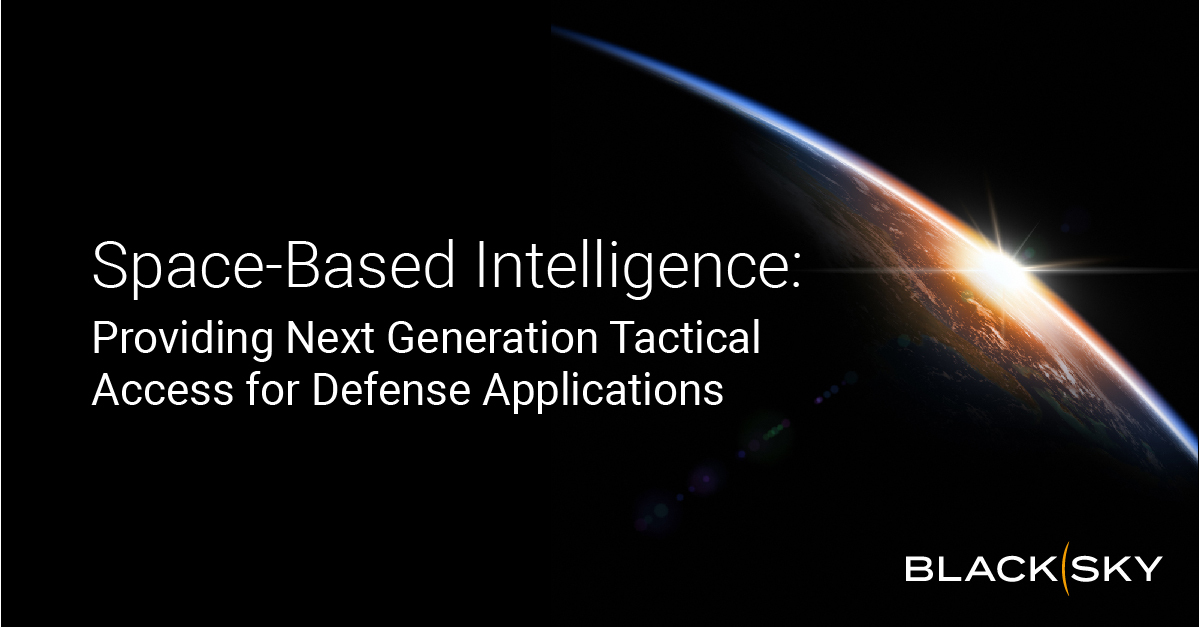 Space-Based Intelligence:
Providing Next Generation Tactical Access for Defense Applications

BLACKSKY